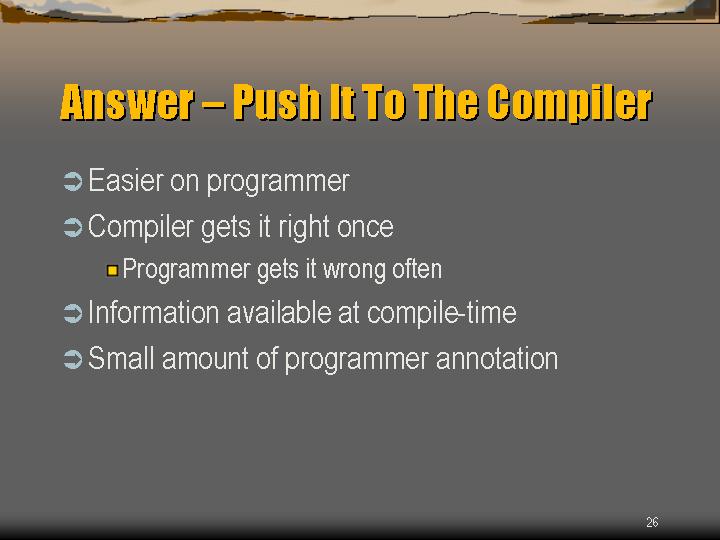 Answer – Push It To The Compiler

Easier on programmer

Compiler gets it right once

Programmer gets it wrong often

Information available at compile-time

Small amount of programmer annotation

26